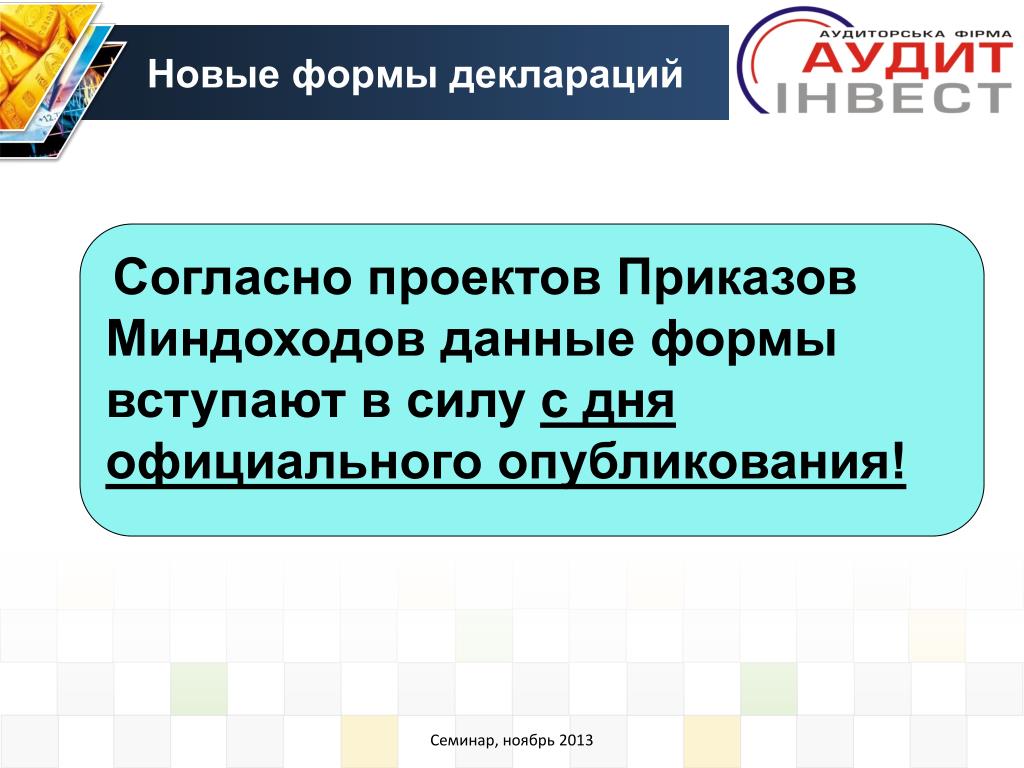 Новые формы деклараций

АУДИТОРСЬКА ФІРМА
АУДИТ
ІНВЕСТ

Согласно проектов Приказов Миндоходов данные формы вступают в силу с дня официального опубликования!

Семинар, ноябрь 2013